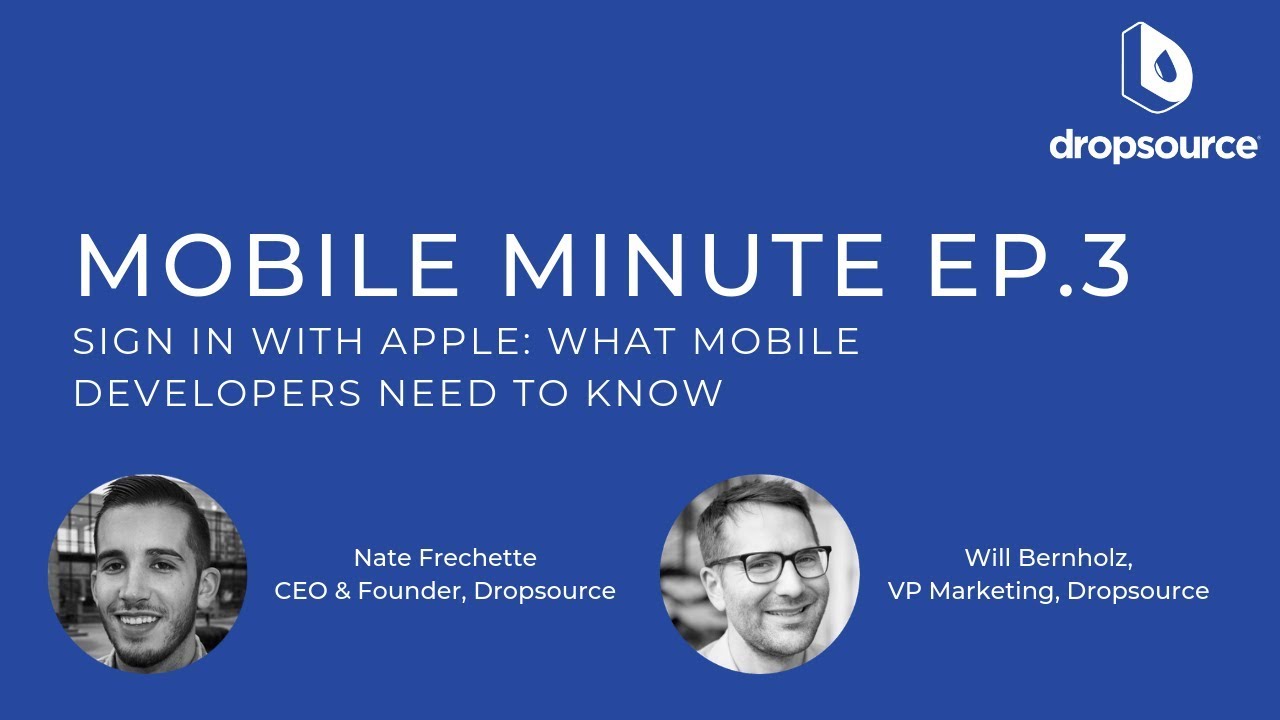 dropsource

MOBILE MINUTE EP.3

SIGN IN WITH APPLE: WHAT MOBILE DEVELOPERS NEED TO KNOW

Nate Frechette
CEO & Founder, Dropsource

Will Bernholz,
VP Marketing, Dropsource